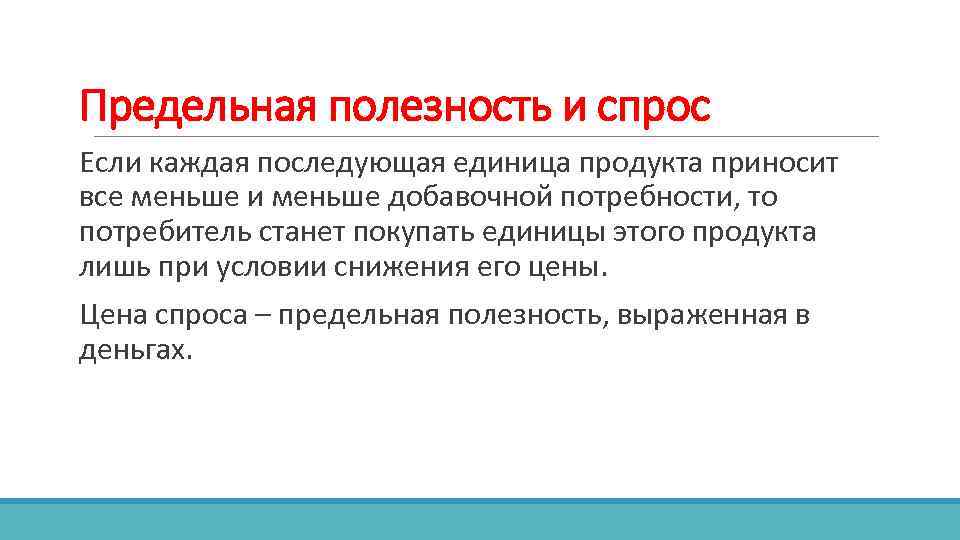 Предельная полезность и спрос

Если каждая последующая единица продукта приносит все меньше и меньше добавочной потребности, то потребитель станет покупать единицы этого продукта лишь при условии снижения его цены.

Цена спроса – предельная полезность, выраженная в деньгах.